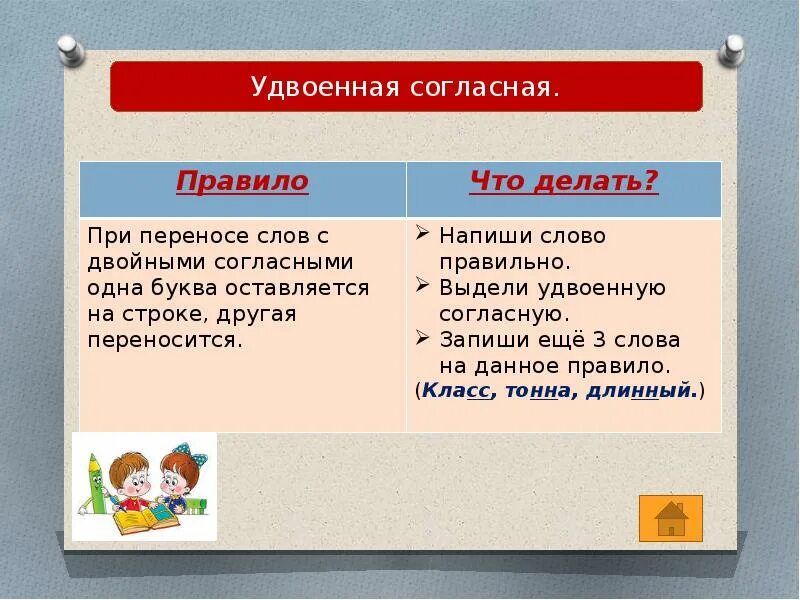 Удвоенная согласная.

| Правило | Что делать? |
|---|---|
| При переносе слов с двойными согласными одна буква оставляется на строке, другая переносится. | ➢ Напиши слово правильно. ➢ Выдели удвоенную согласную. ➢ Запиши ещё 3 слова на данное правило. (Класс, тонна, длинный.) |